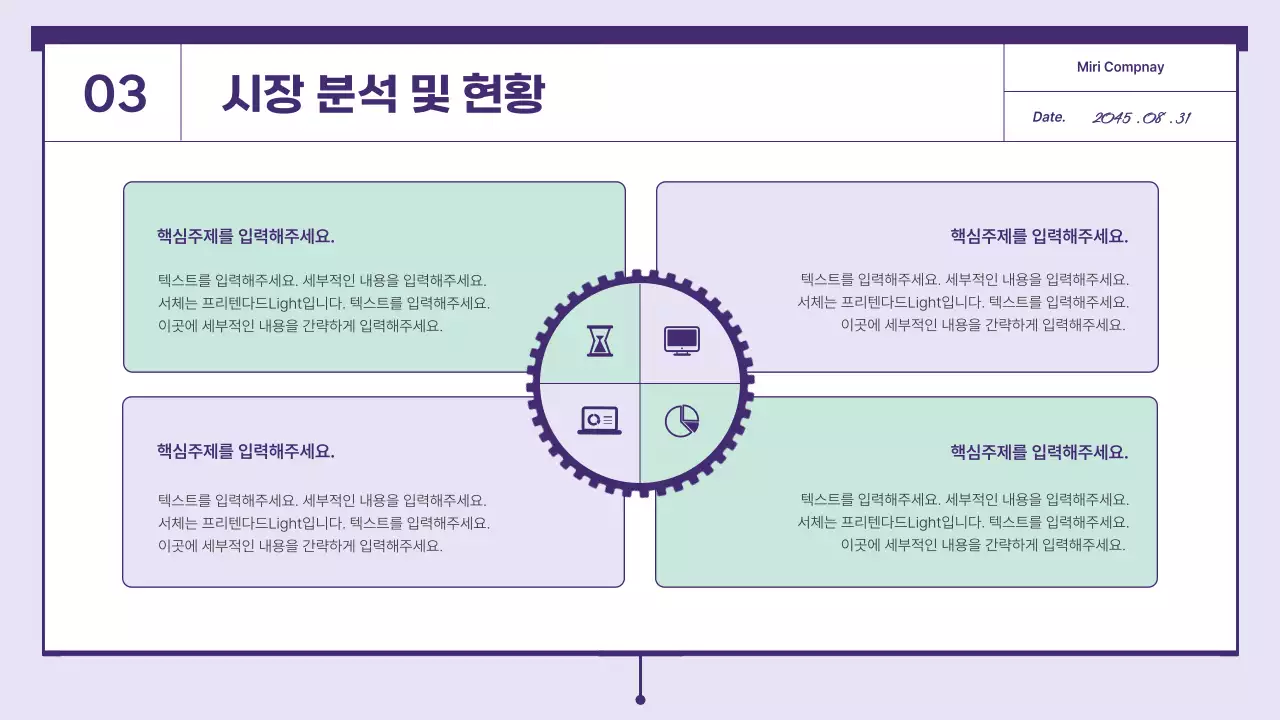 03

시장 분석 및 현황

Miri Compnay

Date. 2045 . 08 . 31

핵심주제를 입력해주세요.

텍스트를 입력해주세요. 세부적인 내용을 입력해주세요. 서체는 프리텐다드Light입니다. 텍스트를 입력해주세요. 이곳에 세부적인 내용을 간략하게 입력해주세요.

핵심주제를 입력해주세요.

텍스트를 입력해주세요. 세부적인 내용을 입력해주세요. 서체는 프리텐다드Light입니다. 텍스트를 입력해주세요. 이곳에 세부적인 내용을 간략하게 입력해주세요.

핵심주제를 입력해주세요.

텍스트를 입력해주세요. 세부적인 내용을 입력해주세요. 서체는 프리텐다드Light입니다. 텍스트를 입력해주세요. 이곳에 세부적인 내용을 간략하게 입력해주세요.

핵심주제를 입력해주세요.

텍스트를 입력해주세요. 세부적인 내용을 입력해주세요. 서체는 프리텐다드Light입니다. 텍스트를 입력해주세요. 이곳에 세부적인 내용을 간략하게 입력해주세요.